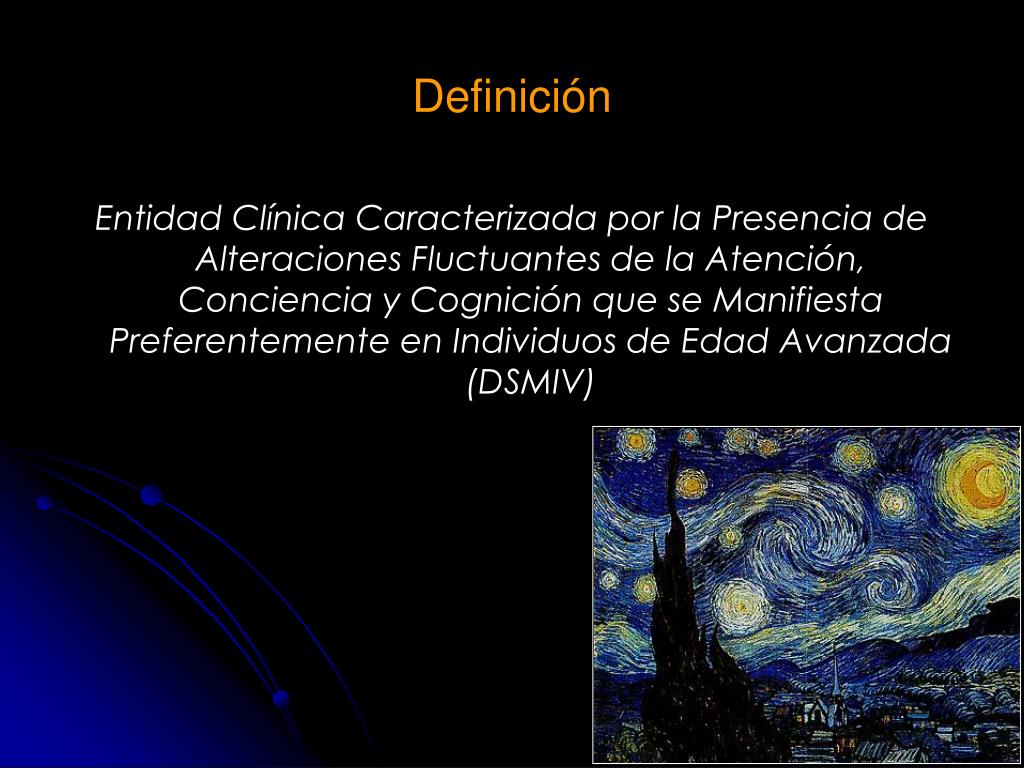 Definición

Entidad Clínica Caracterizada por la Presencia de Alteraciones Fluctuantes de la Atención, Conciencia y Cognición que se Manifiesta Preferentemente en Individuos de Edad Avanzada (DSMIV)